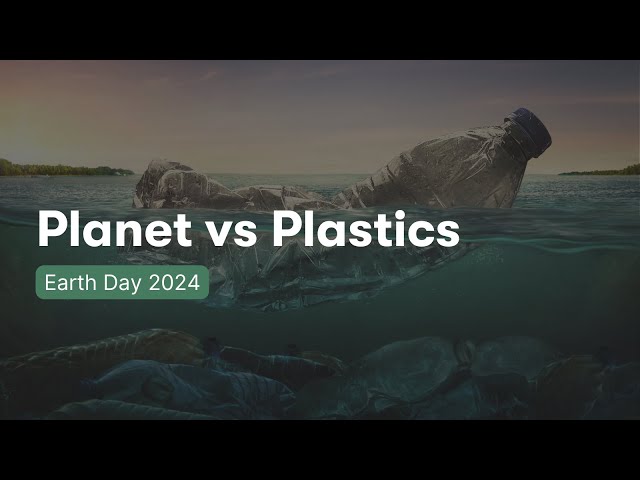 Planet vs Plastics

Earth Day 2024